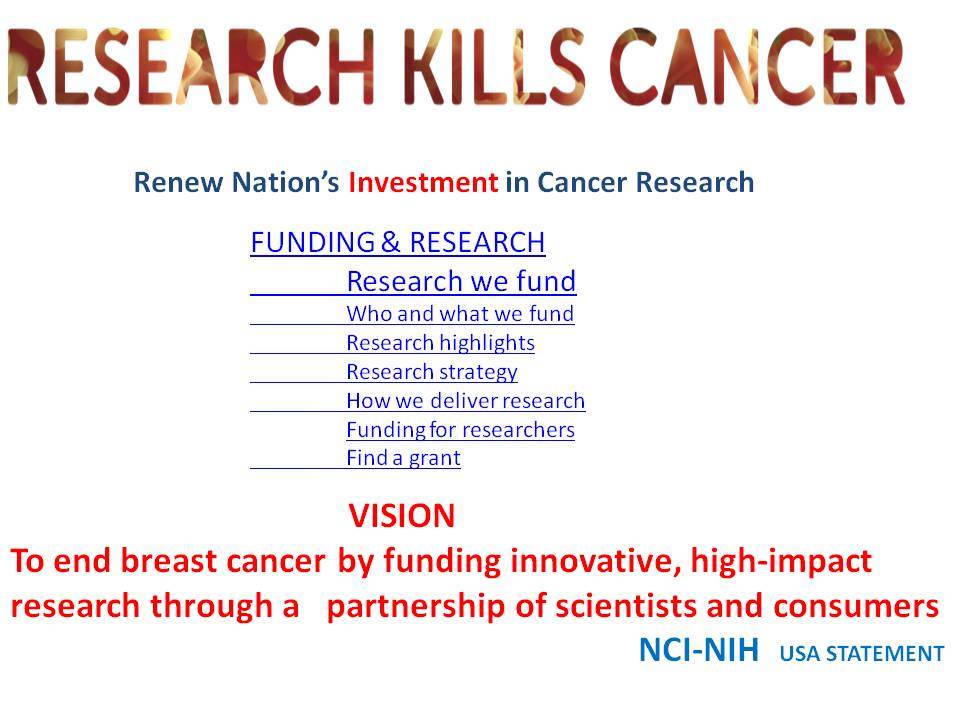 RESEARCH KILLS CANCER

Renew Nation's Investment in Cancer Research

FUNDING & RESEARCH
Research we fund
Who and what we fund
Research highlights
Research strategy
How we deliver research
Funding for researchers
Find a grant

VISION
To end breast cancer by funding innovative, high-impact research through a partnership of scientists and consumers
NCI-NIH USA STATEMENT